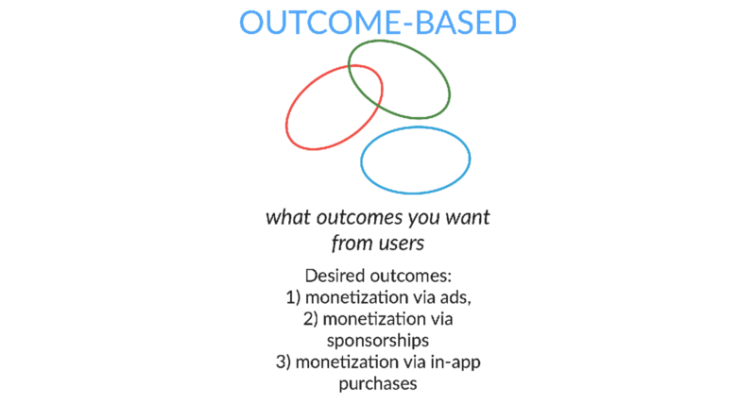 OUTCOME-BASED

what outcomes you want from users

Desired outcomes:
1) monetization via ads,
2) monetization via sponsorships
3) monetization via in-app purchases